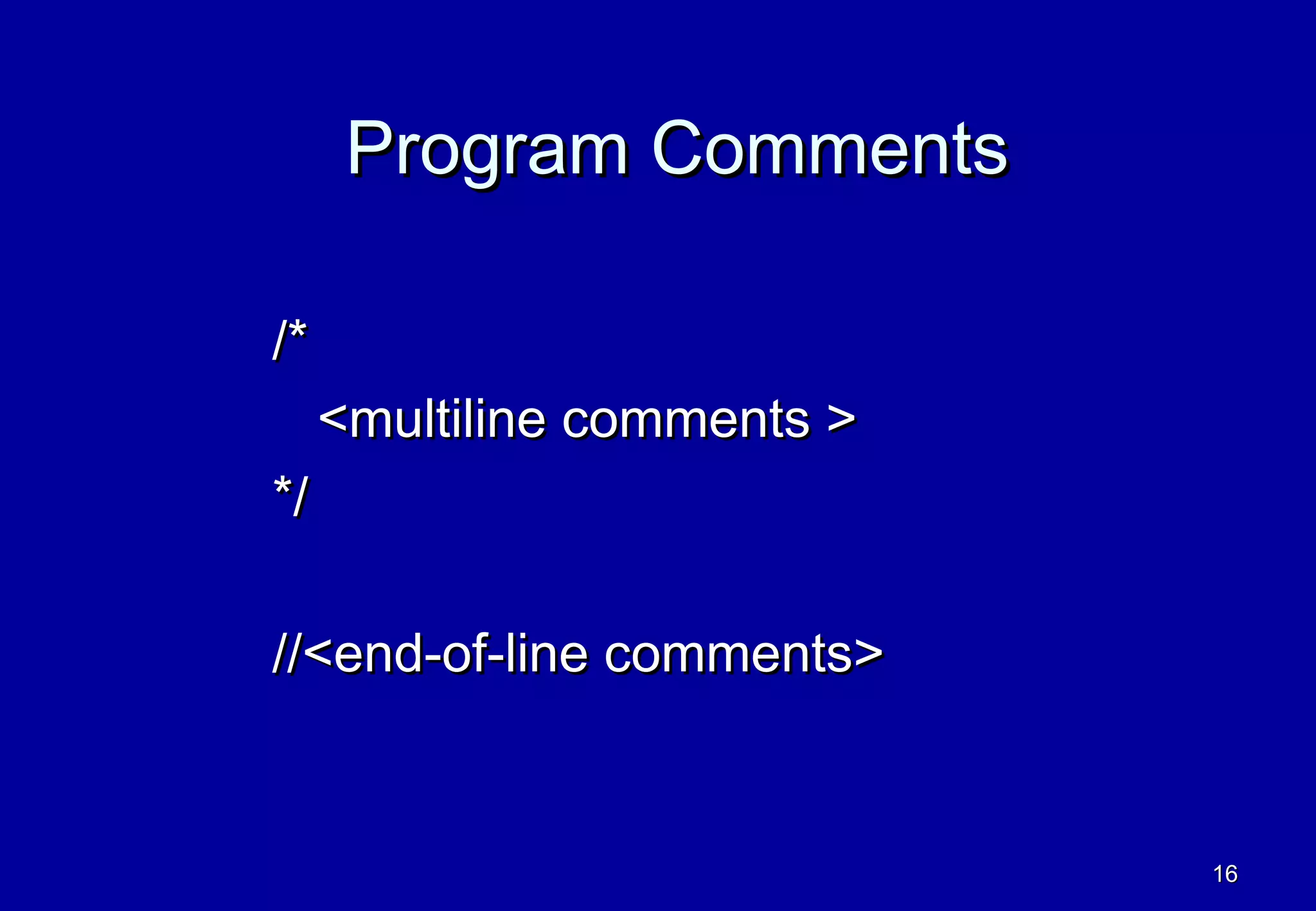 Program Comments

/*
<multiline comments >
*/

//<end-of-line comments>

16